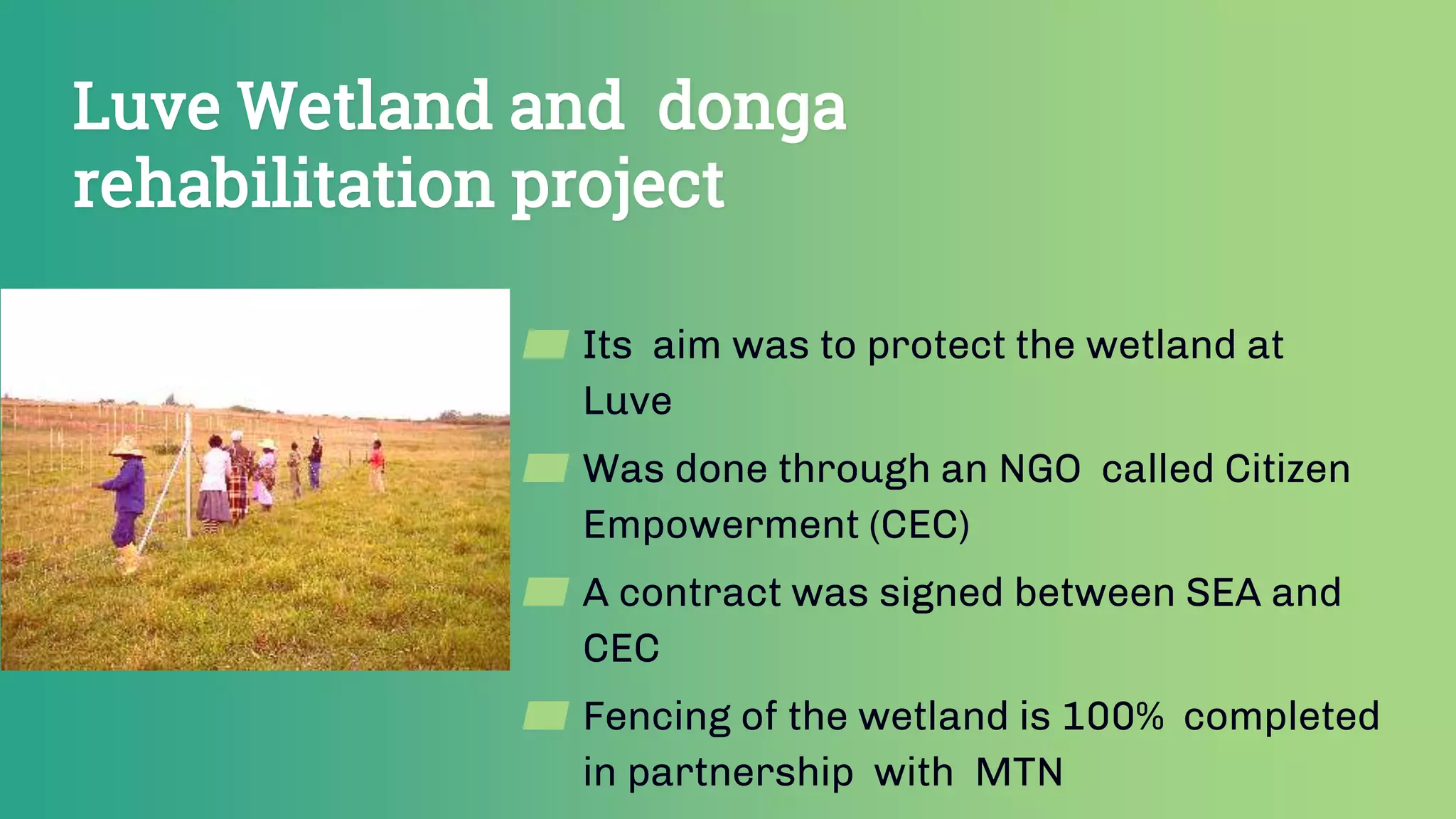 Luve Wetland and donga rehabilitation project

Its aim was to protect the wetland at Luve

Was done through an NGO called Citizen Empowerment (CEC)

A contract was signed between SEA and CEC

Fencing of the wetland is 100% completed in partnership with MTN